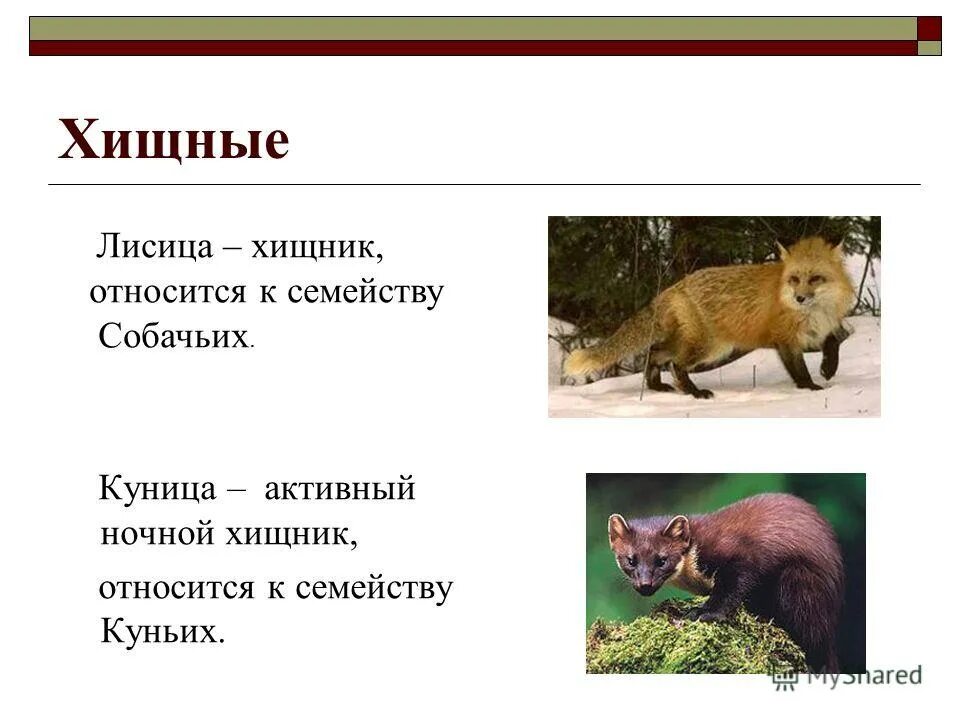 Хищные

Лисица – хищник, относится к семейству Собачьих.

Куница – активный ночной хищник, относится к семейству Куньих.

MyShared